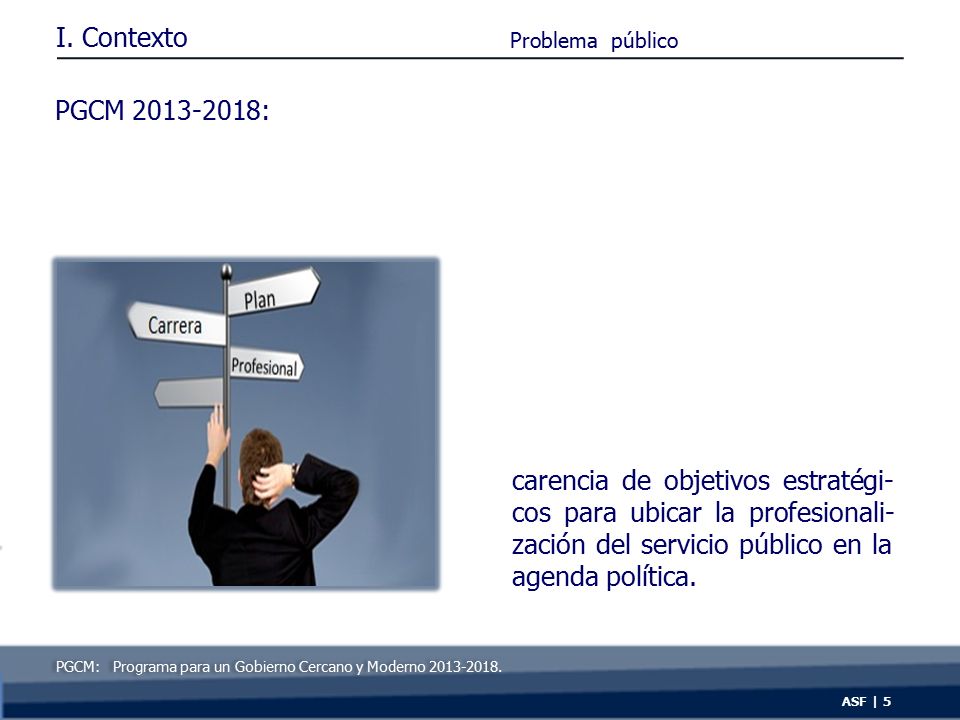 I. Contexto

Problema público

PGCM 2013-2018:

Plan

Carrera

Profesional

carencia de objetivos estratégicos para ubicar la profesionalización del servicio público en la agenda política.

PGCM: Programa para un Gobierno Cercano y Moderno 2013-2018.

ASF | 5